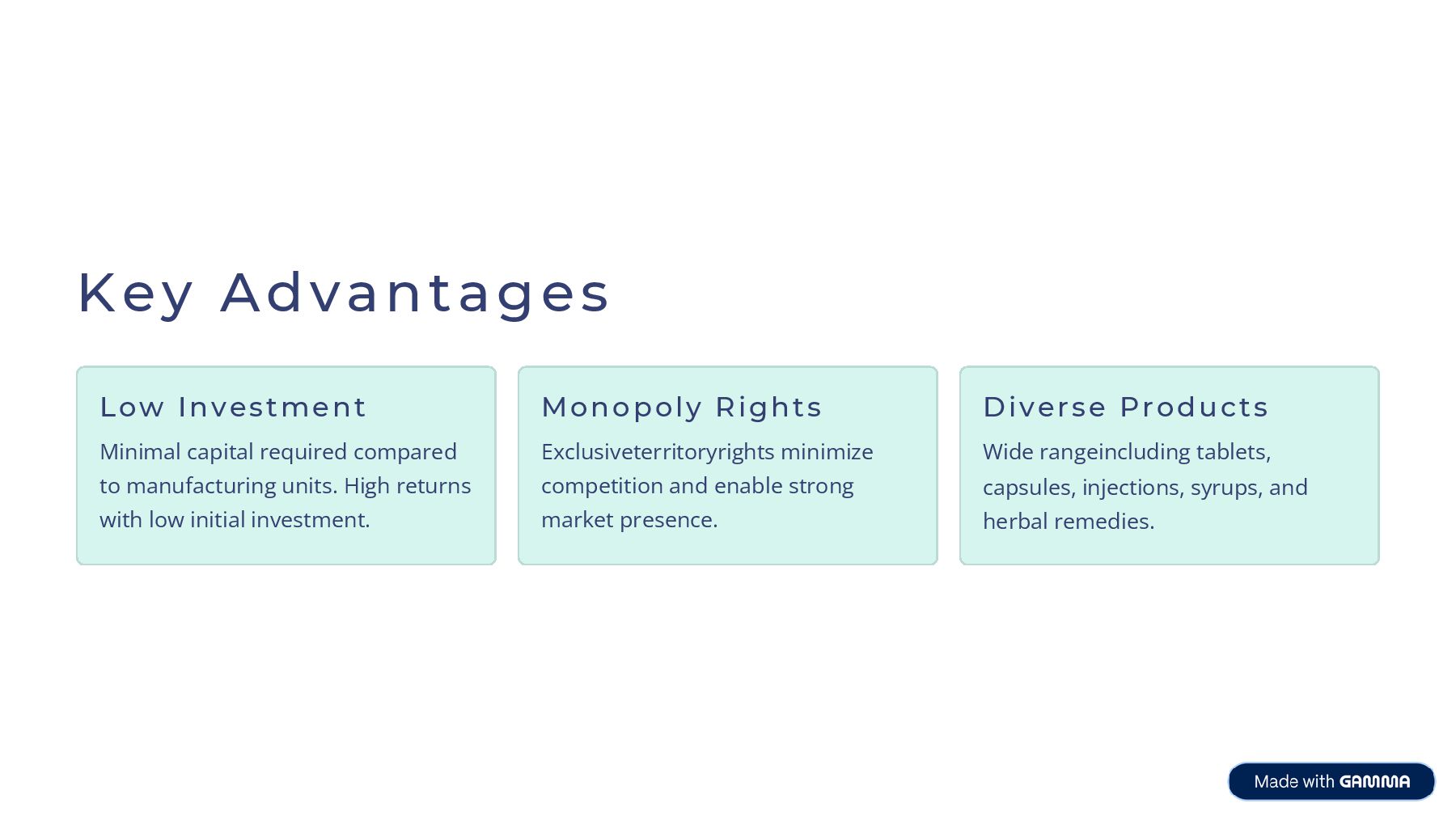 Key Advantages

Low Investment

Minimal capital required compared to manufacturing units. High returns with low initial investment.

Monopoly Rights

Exclusiveterritoryrights minimize competition and enable strong market presence.

Diverse Products

Wide rangeincluding tablets, capsules, injections, syrups, and herbal remedies.

Made with GAMMA